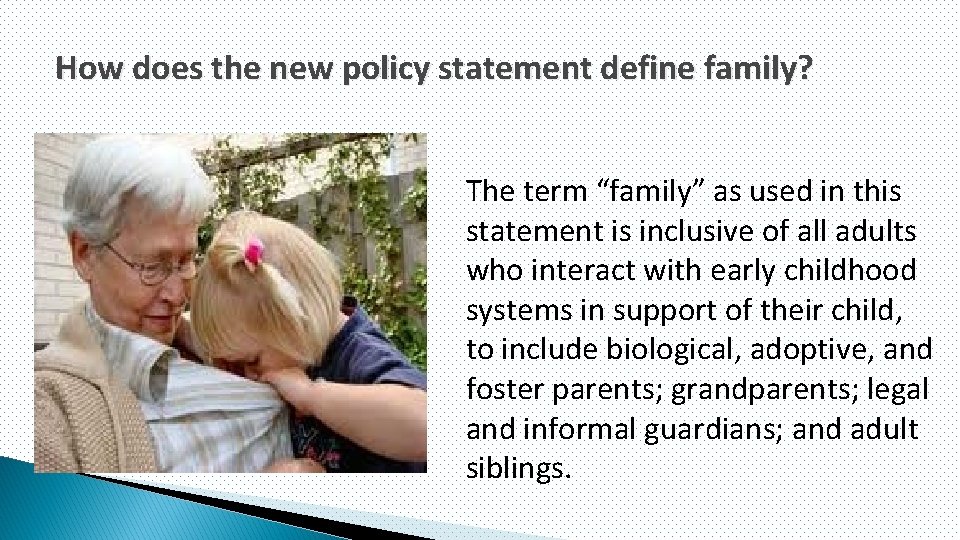 How does the new policy statement define family?

The term “family” as used in this statement is inclusive of all adults who interact with early childhood systems in support of their child, to include biological, adoptive, and foster parents; grandparents; legal and informal guardians; and adult siblings.